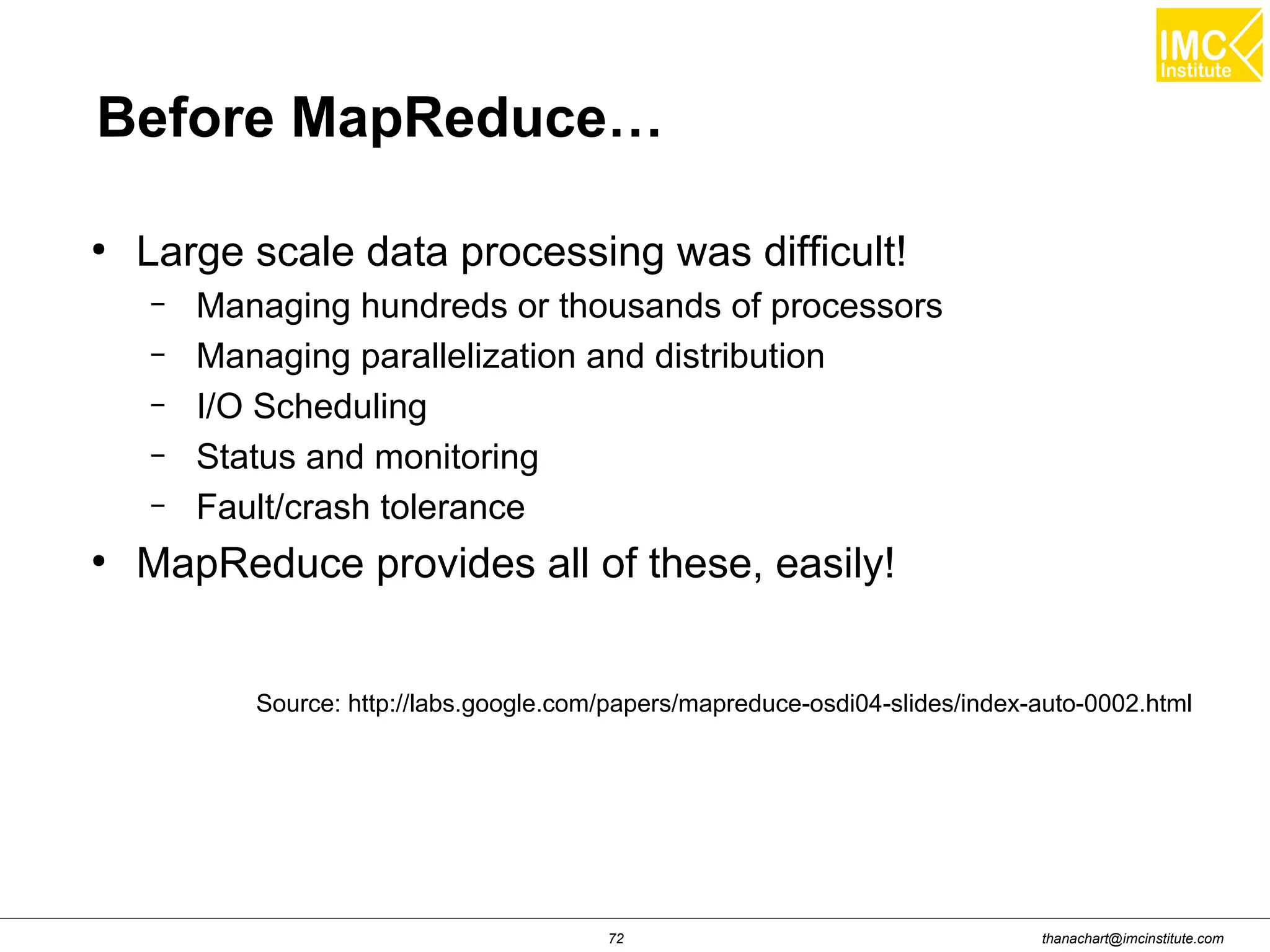 IMC Institute

Before MapReduce…

• Large scale data processing was difficult!
  – Managing hundreds or thousands of processors
  – Managing parallelization and distribution
  – I/O Scheduling
  – Status and monitoring
  – Fault/crash tolerance
• MapReduce provides all of these, easily!

Source: http://labs.google.com/papers/mapreduce-osdi04-slides/index-auto-0002.html

72

thanachart@imcinstitute.com